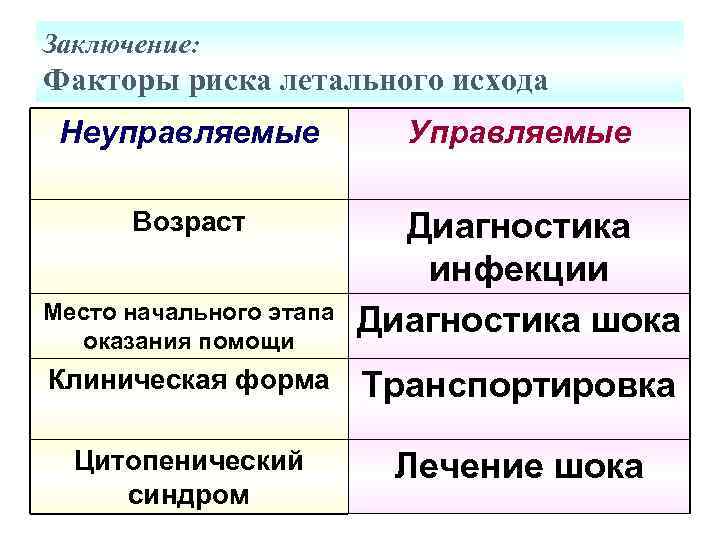 Заключение:
Факторы риска летального исхода

| Неуправляемые | Управляемые |
|---|---|
| Возраст | Диагностика инфекции |
| Место начального этапа оказания помощи | Диагностика шока |
| Клиническая форма | Транспортировка |
| Цитопенический синдром | Лечение шока |